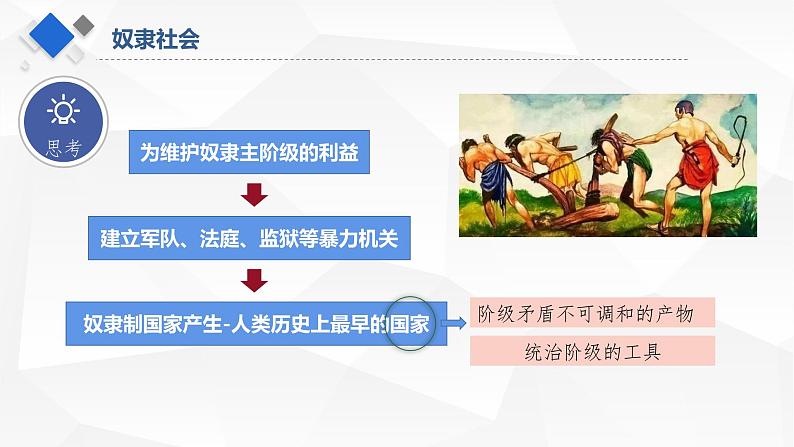 奴隶社会

思考

为维护奴隶主阶级的利益

建立军队、法庭、监狱等暴力机关

奴隶制国家产生-人类历史上最早的国家

阶级矛盾不可调和的产物

统治阶级的工具